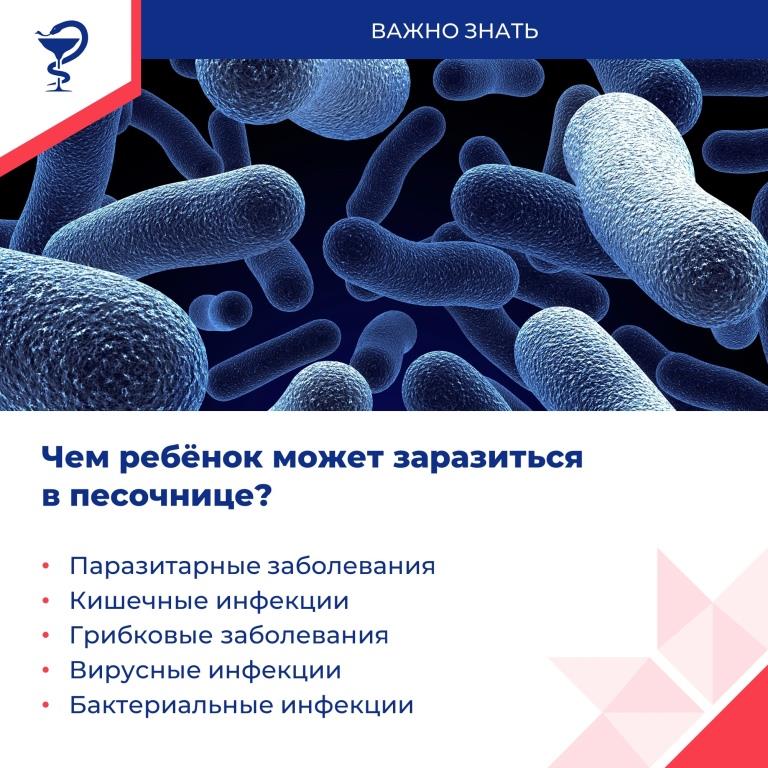 ВАЖНО ЗНАТЬ

Чем ребёнок может заразиться в песочнице?

• Паразитарные заболевания
• Кишечные инфекции
• Грибковые заболевания
• Вирусные инфекции
• Бактериальные инфекции